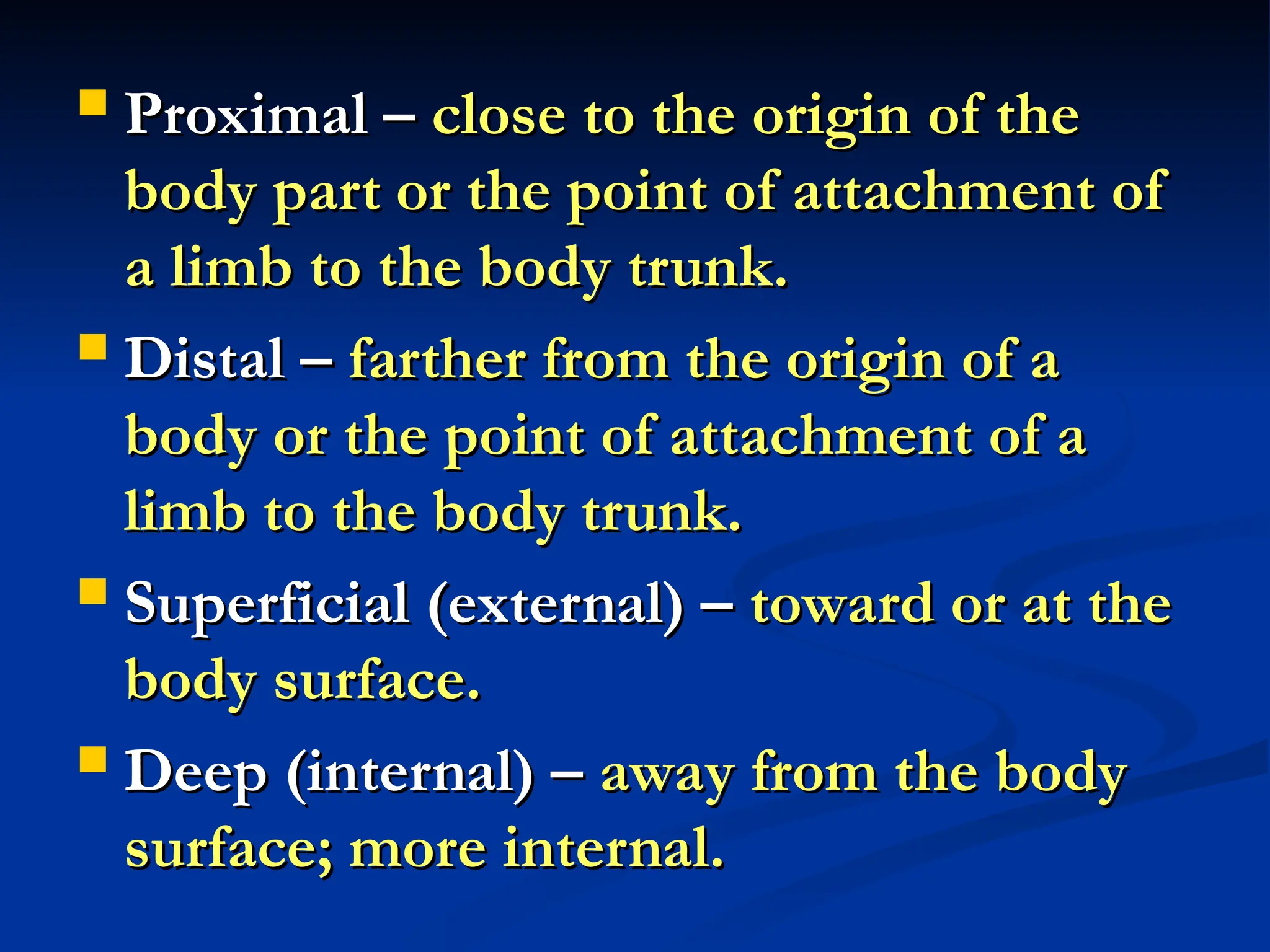 Proximal – close to the origin of the body part or the point of attachment of a limb to the body trunk.

Distal – farther from the origin of a body or the point of attachment of a limb to the body trunk.

Superficial (external) – toward or at the body surface.

Deep (internal) – away from the body surface; more internal.